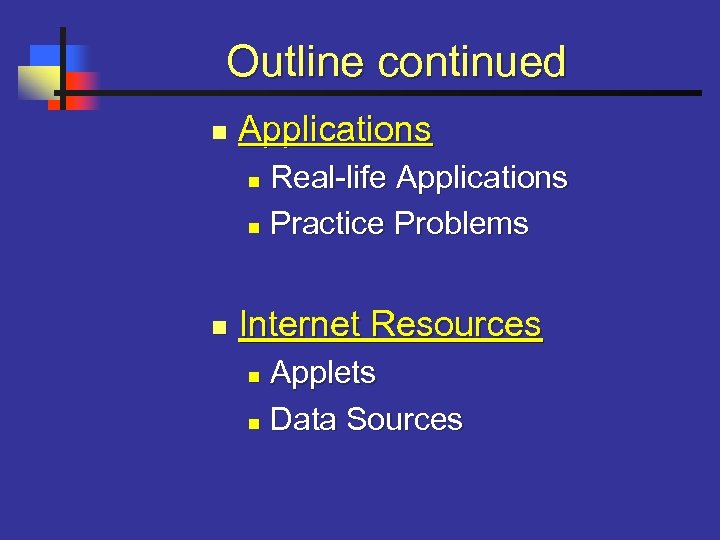 Outline continued

- Applications
  - Real-life Applications
  - Practice Problems

- Internet Resources
  - Applets
  - Data Sources